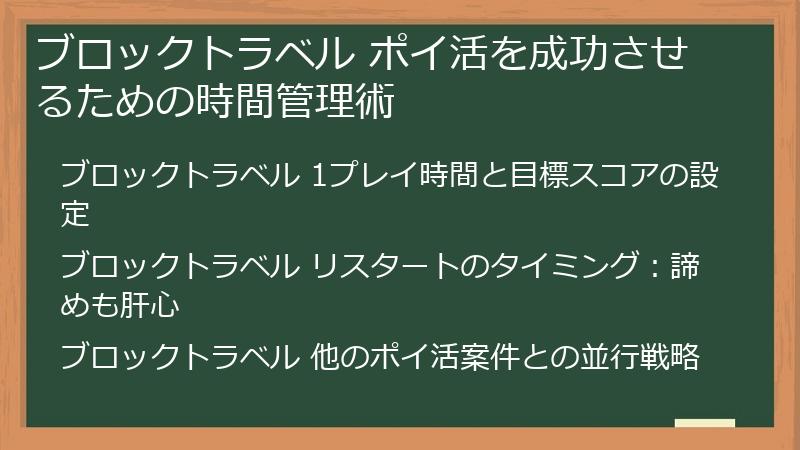 ブロックトラベル ポイ活を成功させるための時間管理術

ブロックトラベル 1プレイ時間と目標スコアの設定

ブロックトラベル リスタートのタイミング：諦めも肝心

ブロックトラベル 他のポイ活案件との並行戦略